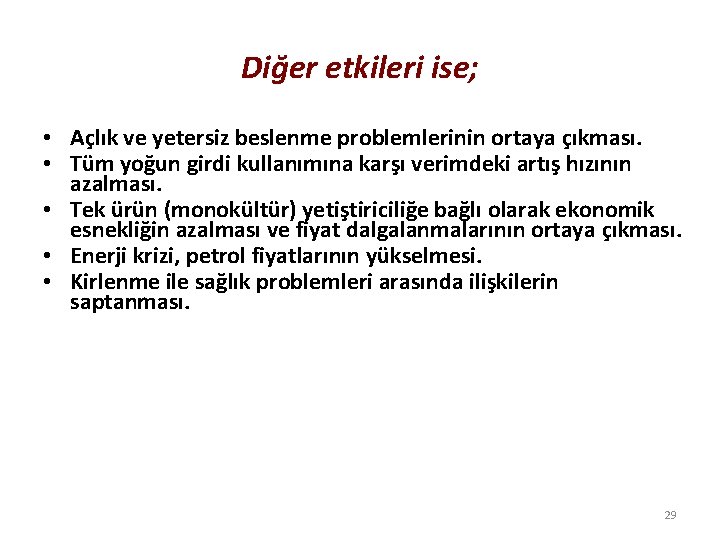 Diğer etkileri ise;

• Açlık ve yetersiz beslenme problemlerinin ortaya çıkması.
• Tüm yoğun girdi kullanımına karşı verimdeki artış hızının azalması.
• Tek ürün (monokültür) yetiştiriciliğe bağlı olarak ekonomik esnekliğin azalması ve fiyat dalgalanmalarının ortaya çıkması.
• Enerji krizi, petrol fiyatlarının yükselmesi.
• Kirlenme ile sağlık problemleri arasında ilişkilerin saptanması.

29